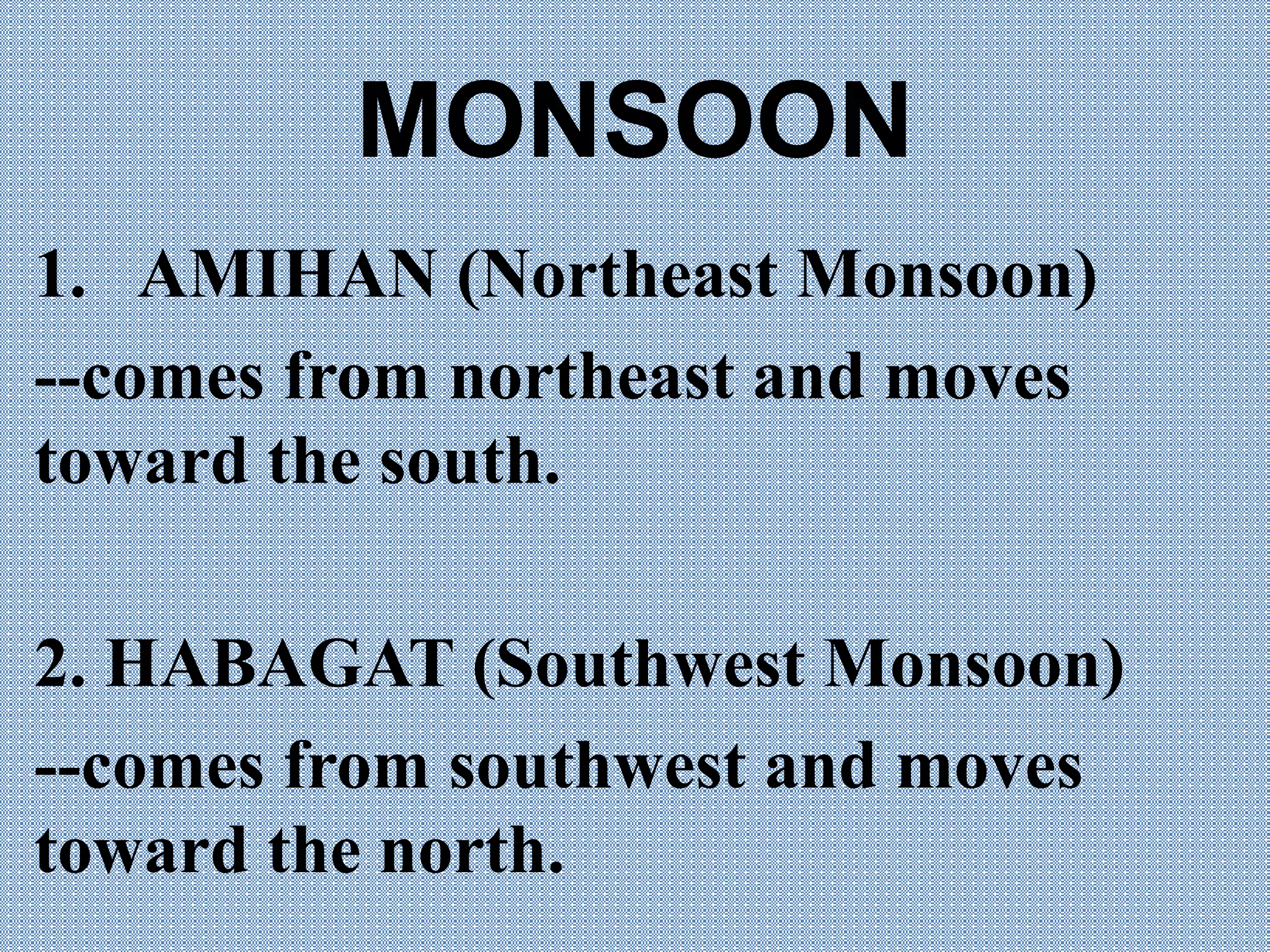 MONSOON

1. AMIHAN (Northeast Monsoon)
--comes from northeast and moves toward the south.

2. HABAGAT (Southwest Monsoon)
--comes from southwest and moves toward the north.